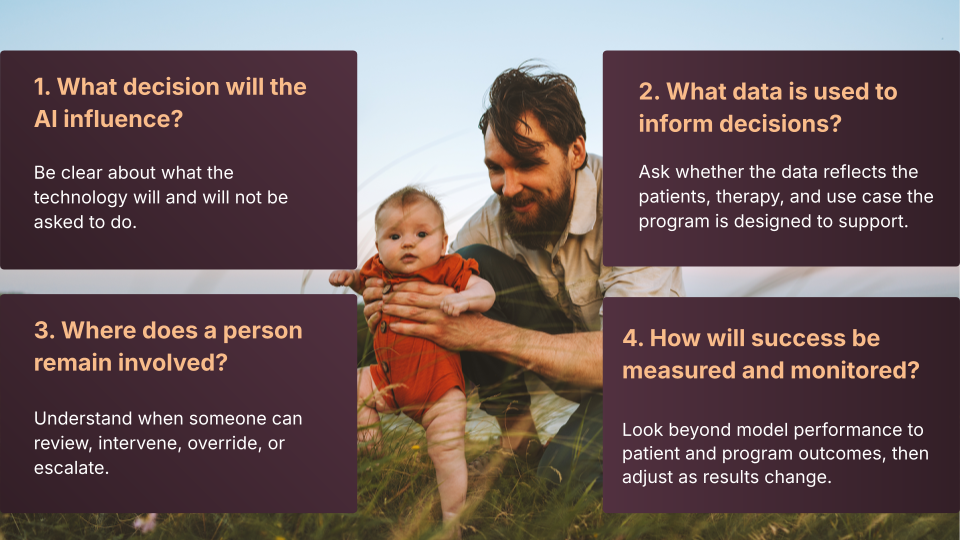 1. What decision will the AI influence?

Be clear about what the technology will and will not be asked to do.

2. What data is used to inform decisions?

Ask whether the data reflects the patients, therapy, and use case the program is designed to support.

3. Where does a person remain involved?

Understand when someone can review, intervene, override, or escalate.

4. How will success be measured and monitored?

Look beyond model performance to patient and program outcomes, then adjust as results change.